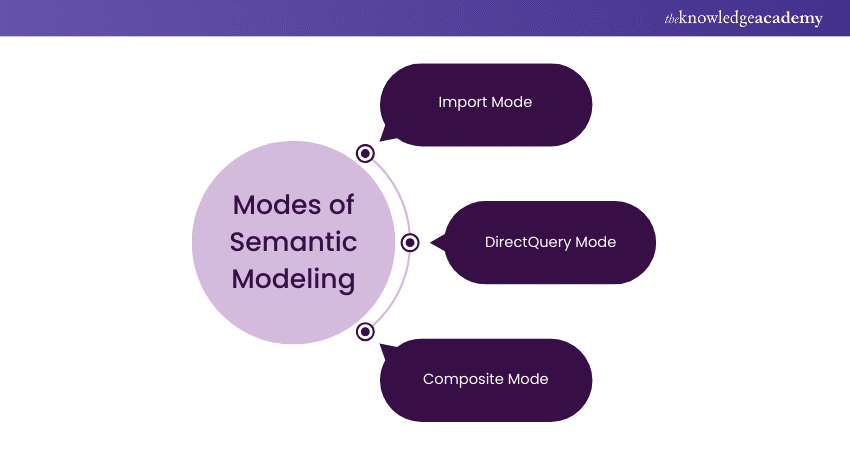 theknowledgeacademy

Modes of Semantic Modeling

Import Mode

DirectQuery Mode

Composite Mode